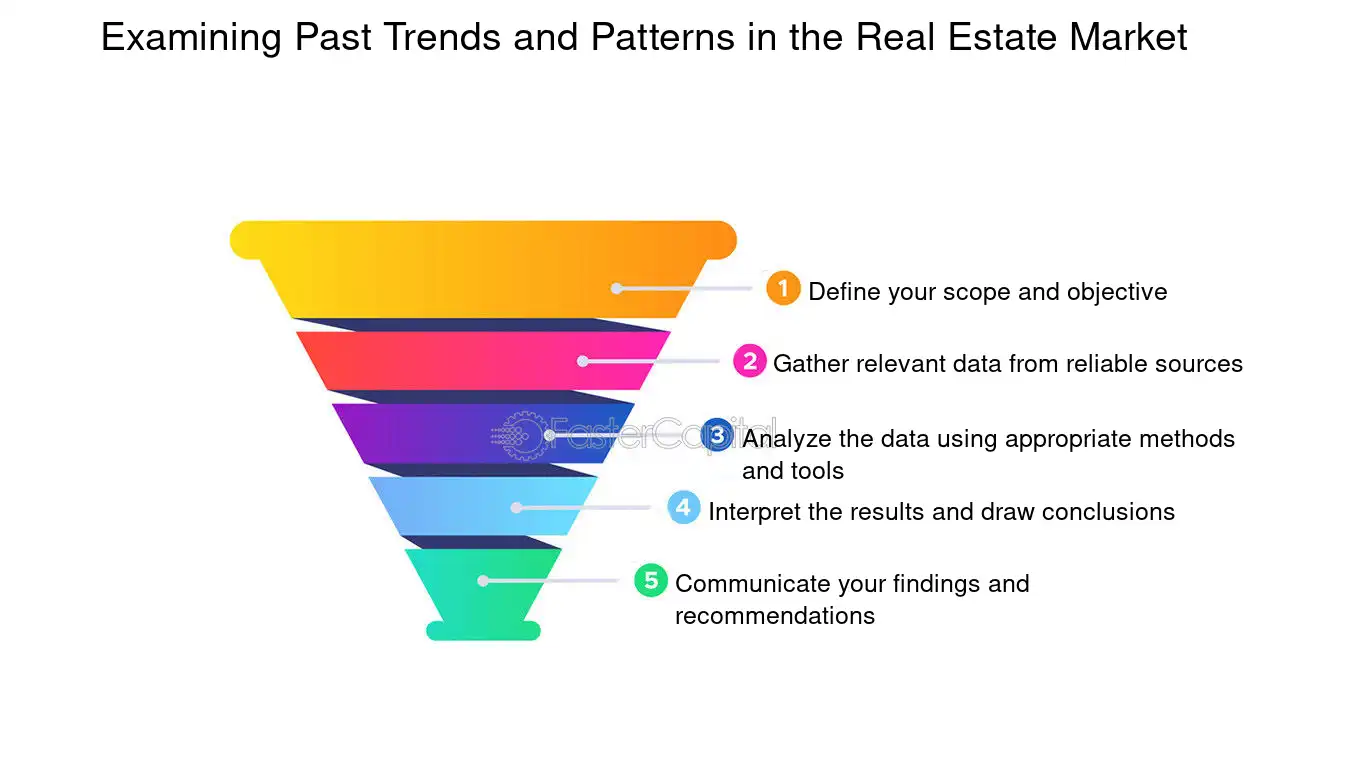 Examining Past Trends and Patterns in the Real Estate Market

1 Define your scope and objective

2 Gather relevant data from reliable sources

FasterCapital

3 Analyze the data using appropriate methods and tools

4 Interpret the results and draw conclusions

5 Communicate your findings and recommendations